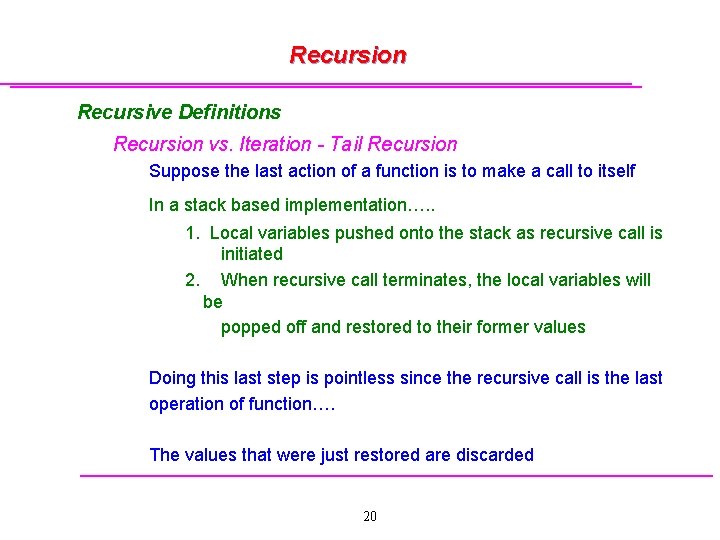 Recursion

Recursive Definitions

Recursion vs. Iteration - Tail Recursion

Suppose the last action of a function is to make a call to itself

In a stack based implementation…..

1. Local variables pushed onto the stack as recursive call is initiated

2. When recursive call terminates, the local variables will be

popped off and restored to their former values

Doing this last step is pointless since the recursive call is the last operation of function….

The values that were just restored are discarded

20